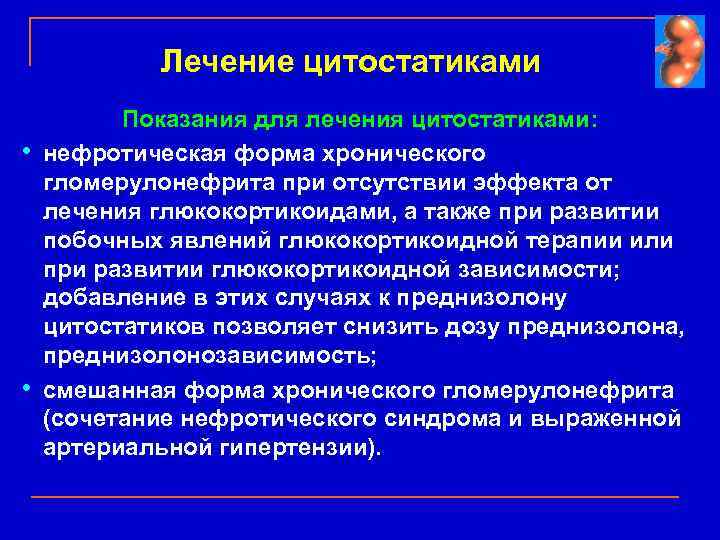 Лечение цитостатиками

Показания для лечения цитостатиками:

• нефротическая форма хронического гломерулонефрита при отсутствии эффекта от лечения глюкокортикоидами, а также при развитии побочных явлений глюкокортикоидной терапии или при развитии глюкокортикоидной зависимости; добавление в этих случаях к преднизолону цитостатиков позволяет снизить дозу преднизолона, преднизолонозависимость;

• смешанная форма хронического гломерулонефрита (сочетание нефротического синдрома и выраженной артериальной гипертензии).